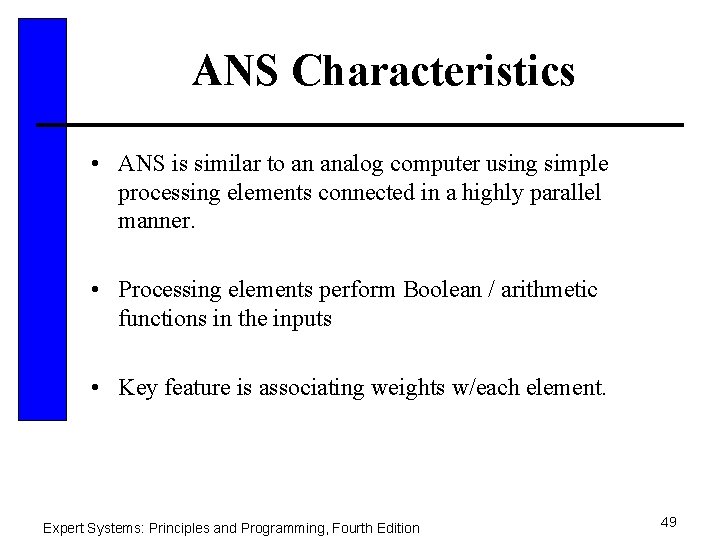 ANS Characteristics

• ANS is similar to an analog computer using simple processing elements connected in a highly parallel manner.

• Processing elements perform Boolean / arithmetic functions in the inputs

• Key feature is associating weights w/each element.

Expert Systems: Principles and Programming, Fourth Edition

49